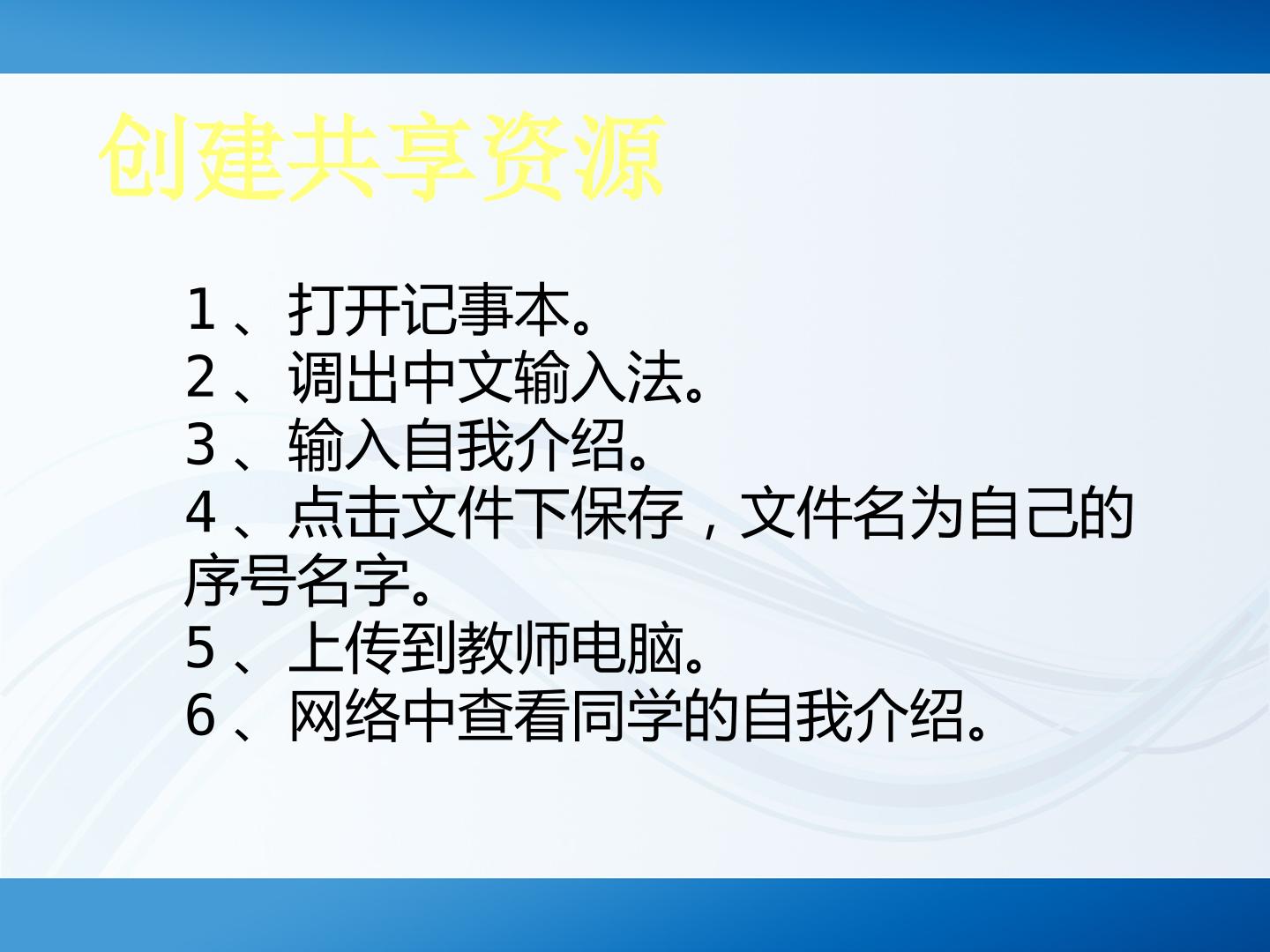 创建共享资源

1、打开记事本。
2、调出中文输入法。
3、输入自我介绍。
4、点击文件下保存，文件名为自己的序号名字。
5、上传到教师电脑。
6、网络中查看同学的自我介绍。